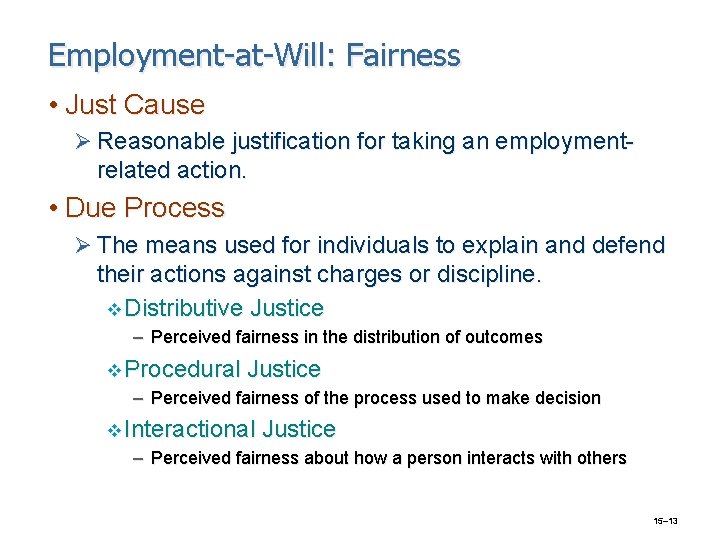 Employment-at-Will: Fairness

• Just Cause

➢ Reasonable justification for taking an employment-related action.

• Due Process

➢ The means used for individuals to explain and defend their actions against charges or discipline.

❖ Distributive Justice

– Perceived fairness in the distribution of outcomes

❖ Procedural Justice

– Perceived fairness of the process used to make decision

❖ Interactional Justice

– Perceived fairness about how a person interacts with others

15–13